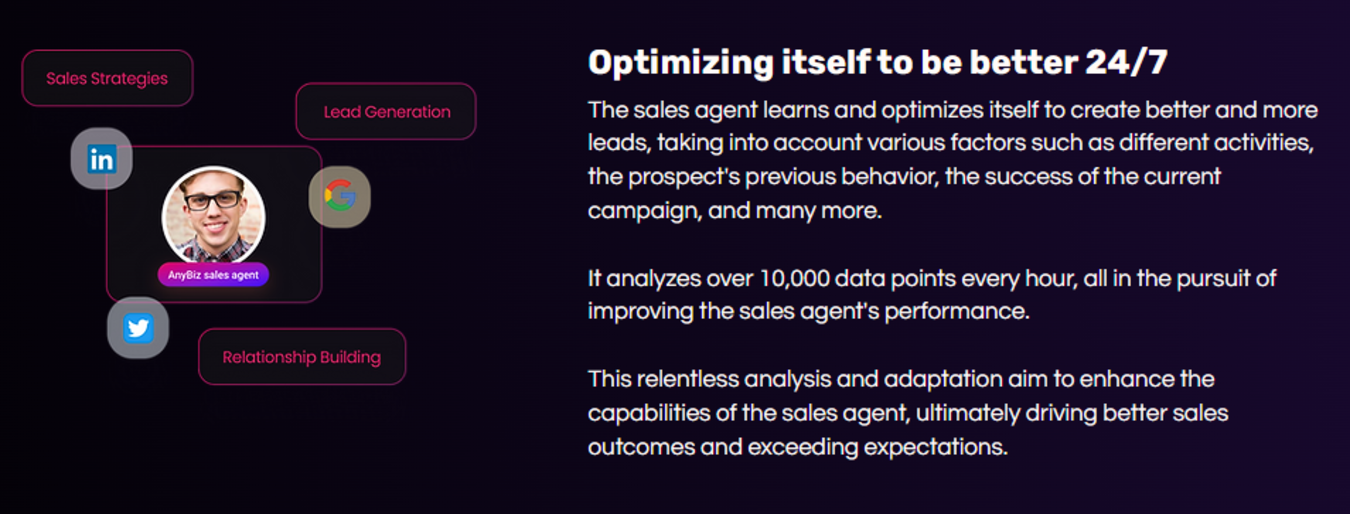 Sales Strategies

Lead Generation

in

G

AnyBiz sales agent

Relationship Building

Optimizing itself to be better 24/7

The sales agent learns and optimizes itself to create better and more leads, taking into account various factors such as different activities, the prospect's previous behavior, the success of the current campaign, and many more.

It analyzes over 10,000 data points every hour, all in the pursuit of improving the sales agent's performance.

This relentless analysis and adaptation aim to enhance the capabilities of the sales agent, ultimately driving better sales outcomes and exceeding expectations.